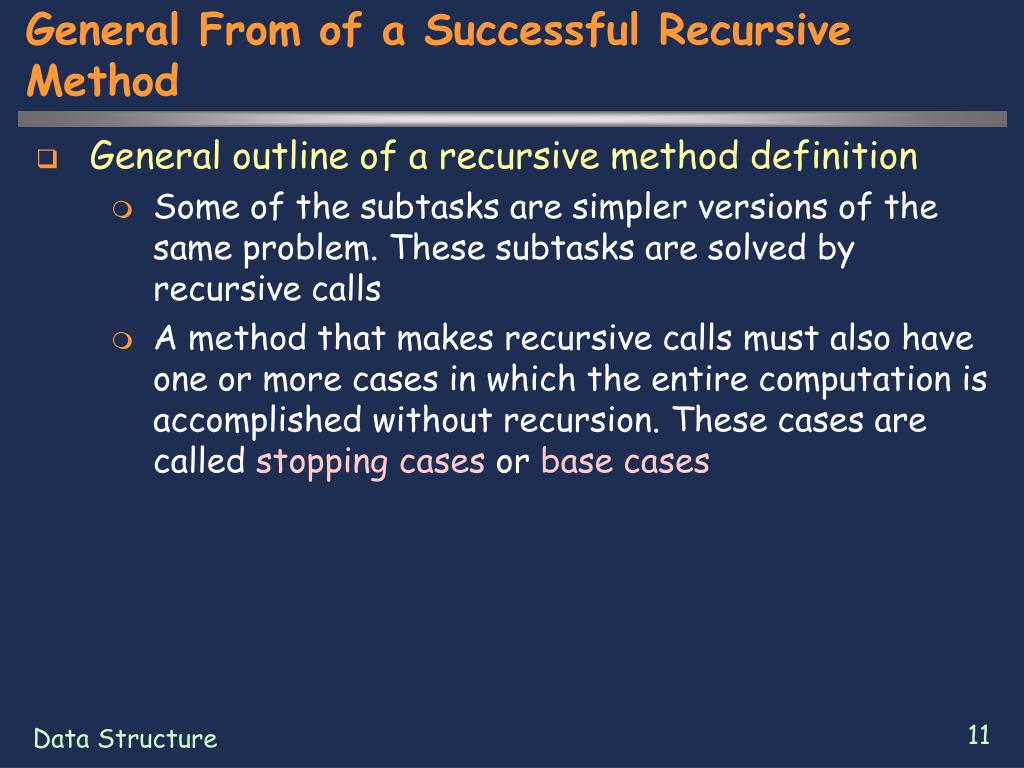 General From of a Successful Recursive Method

General outline of a recursive method definition

Some of the subtasks are simpler versions of the same problem. These subtasks are solved by recursive calls

A method that makes recursive calls must also have one or more cases in which the entire computation is accomplished without recursion. These cases are called stopping cases or base cases

Data Structure

11